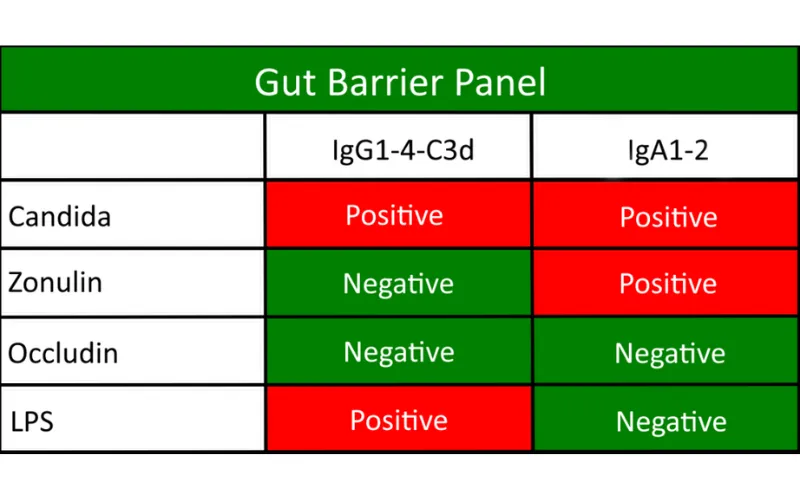 Gut Barrier Panel

| | IgG1-4-C3d | IgA1-2 |
|---|---|---|
| Candida | Positive | Positive |
| Zonulin | Negative | Positive |
| Occludin | Negative | Negative |
| LPS | Positive | Negative |